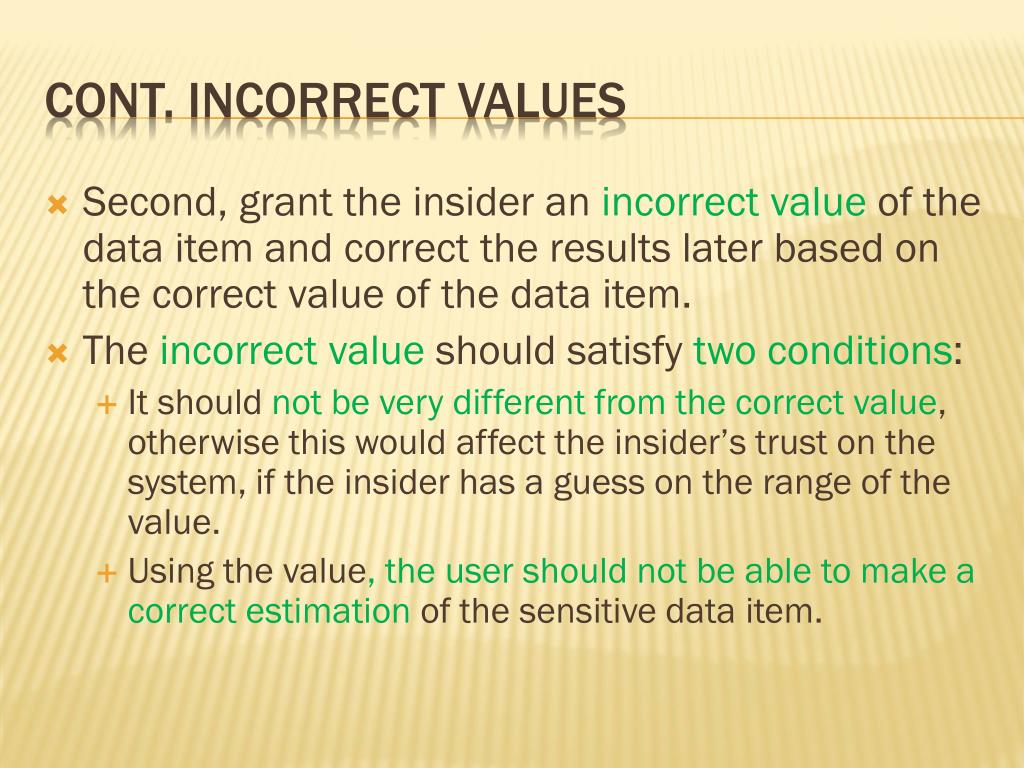 CONT. INCORRECT VALUES

Second, grant the insider an incorrect value of the data item and correct the results later based on the correct value of the data item.

The incorrect value should satisfy two conditions:

It should not be very different from the correct value, otherwise this would affect the insider's trust on the system, if the insider has a guess on the range of the value.

Using the value, the user should not be able to make a correct estimation of the sensitive data item.